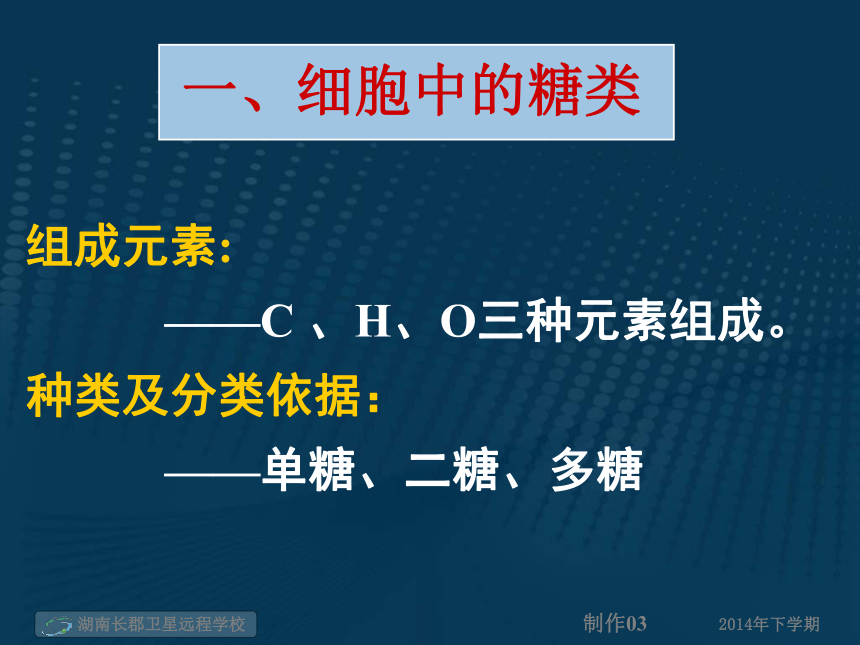 一、细胞中的糖类

组成元素：

——C 、H、O三种元素组成。

种类及分类依据：

——单糖、二糖、多糖

湖南长郡卫星远程学校

制作03

2014年下学期